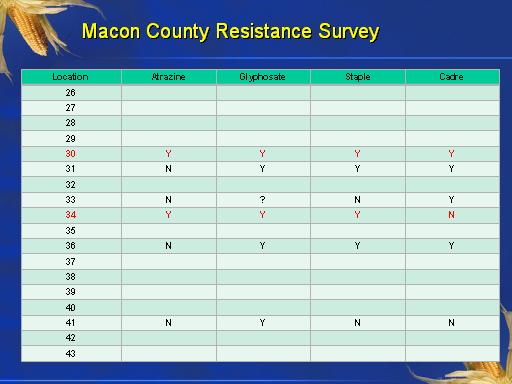 Macon County Resistance Survey

| Location | Atrazine | Glyphosate | Staple | Cadre |
|---|---|---|---|---|
| 26 | | | | |
| 27 | | | | |
| 28 | | | | |
| 29 | | | | |
| 30 | Y | Y | Y | Y |
| 31 | N | Y | Y | Y |
| 32 | | | | |
| 33 | N | ? | N | Y |
| 34 | Y | Y | Y | N |
| 35 | | | | |
| 36 | N | Y | Y | Y |
| 37 | | | | |
| 38 | | | | |
| 39 | | | | |
| 40 | | | | |
| 41 | N | Y | N | N |
| 42 | | | | |
| 43 | | | | |